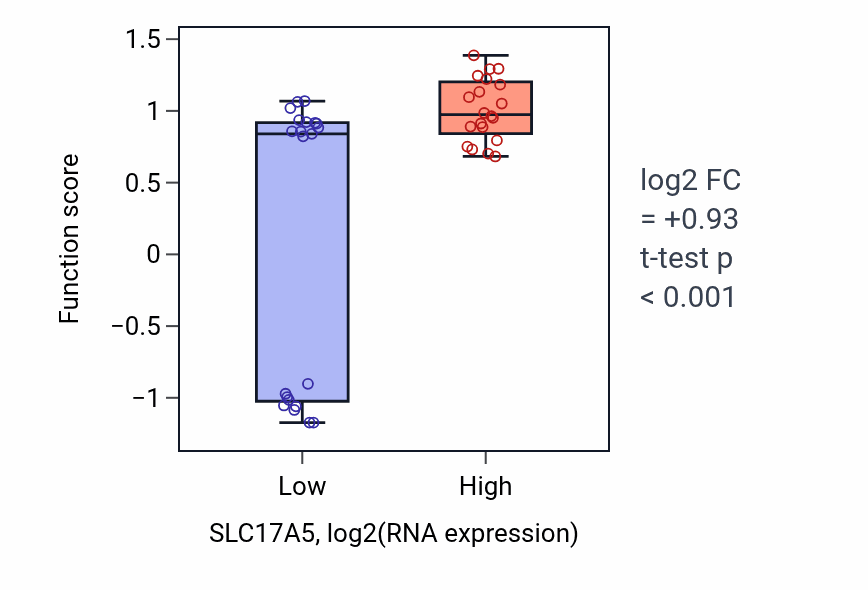 Function score

1.5
1
0.5
0
−0.5
−1

Low
High

SLC17A5, log2(RNA expression)

log2 FC
= +0.93
t-test p
< 0.001